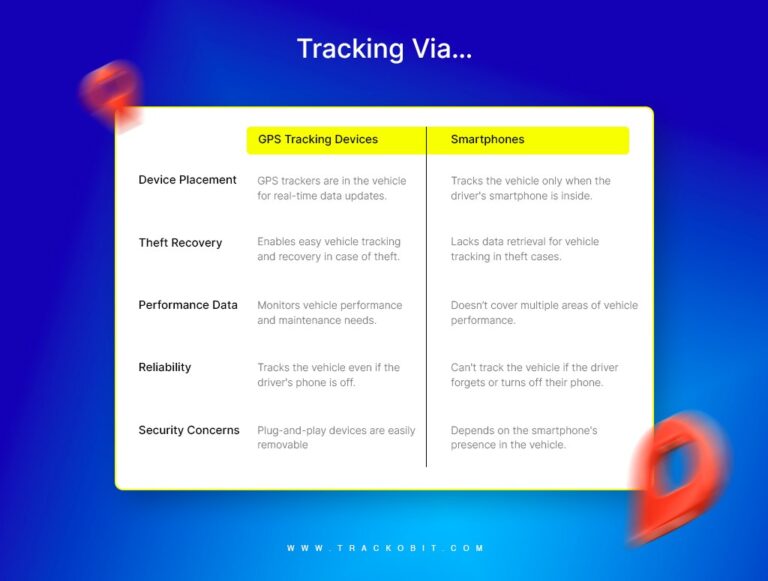 Tracking Via...

| | GPS Tracking Devices | Smartphones |
|---|---|---|
| Device Placement | GPS trackers are in the vehicle for real-time data updates. | Tracks the vehicle only when the driver's smartphone is inside. |
| Theft Recovery | Enables easy vehicle tracking and recovery in case of theft. | Lacks data retrieval for vehicle tracking in theft cases. |
| Performance Data | Monitors vehicle performance and maintenance needs. | Doesn't cover multiple areas of vehicle performance. |
| Reliability | Tracks the vehicle even if the driver's phone is off. | Can't track the vehicle if the driver forgets or turns off their phone. |
| Security Concerns | Plug-and-play devices are easily removable | Depends on the smartphone's presence in the vehicle. |

WWW.TRACKOBIT.COM